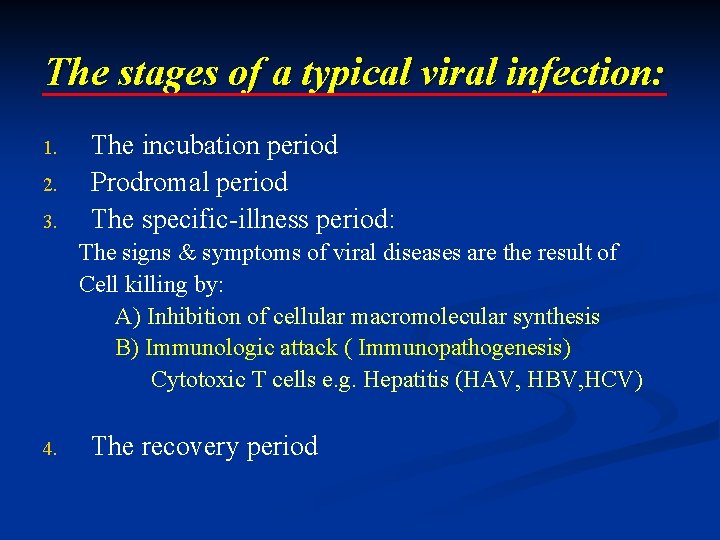 The stages of a typical viral infection:

1. The incubation period
2. Prodromal period
3. The specific-illness period:

The signs & symptoms of viral diseases are the result of Cell killing by:

A) Inhibition of cellular macromolecular synthesis

B) Immunologic attack ( Immunopathogenesis)

Cytotoxic T cells e.g. Hepatitis (HAV, HBV,HCV)

4. The recovery period